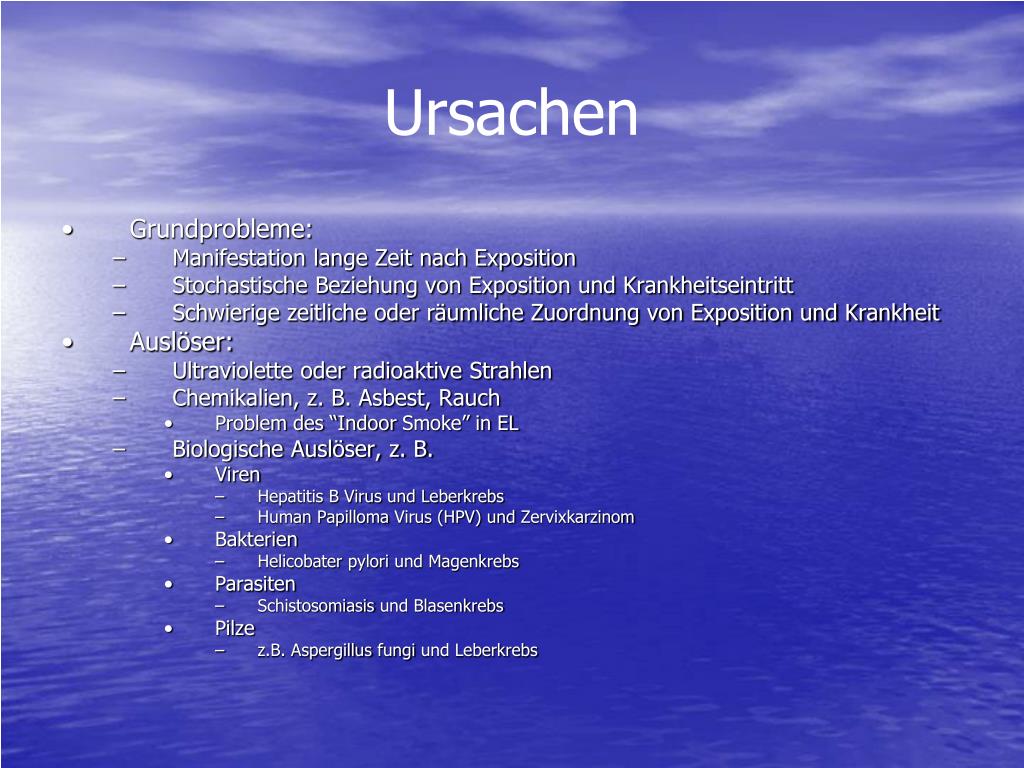 Ursachen

• Grundprobleme:
– Manifestation lange Zeit nach Exposition
– Stochastische Beziehung von Exposition und Krankheitseintritt
– Schwierige zeitliche oder räumliche Zuordnung von Exposition und Krankheit
• Auslöser:
– Ultraviolette oder radioaktive Strahlen
– Chemikalien, z. B. Asbest, Rauch
• Problem des “Indoor Smoke” in EL
– Biologische Auslöser, z. B.
• Viren
– Hepatitis B Virus und Leberkrebs
– Human Papilloma Virus (HPV) und Zervixkarzinom
• Bakterien
– Helicobater pylori und Magenkrebs
• Parasiten
– Schistosomiasis und Blasenkrebs
• Pilze
– z.B. Aspergillus fungi und Leberkrebs